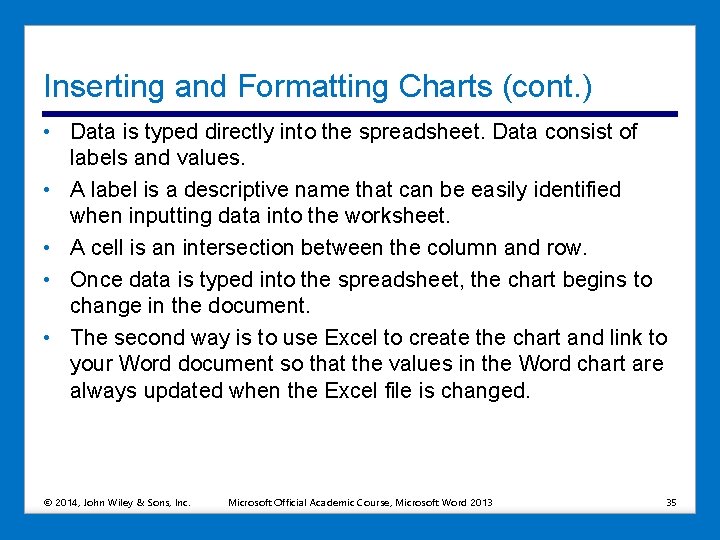 Inserting and Formatting Charts (cont.)

• Data is typed directly into the spreadsheet. Data consist of labels and values.

• A label is a descriptive name that can be easily identified when inputting data into the worksheet.

• A cell is an intersection between the column and row.

• Once data is typed into the spreadsheet, the chart begins to change in the document.

• The second way is to use Excel to create the chart and link to your Word document so that the values in the Word chart are always updated when the Excel file is changed.

© 2014, John Wiley & Sons, Inc.
Microsoft Official Academic Course, Microsoft Word 2013
35